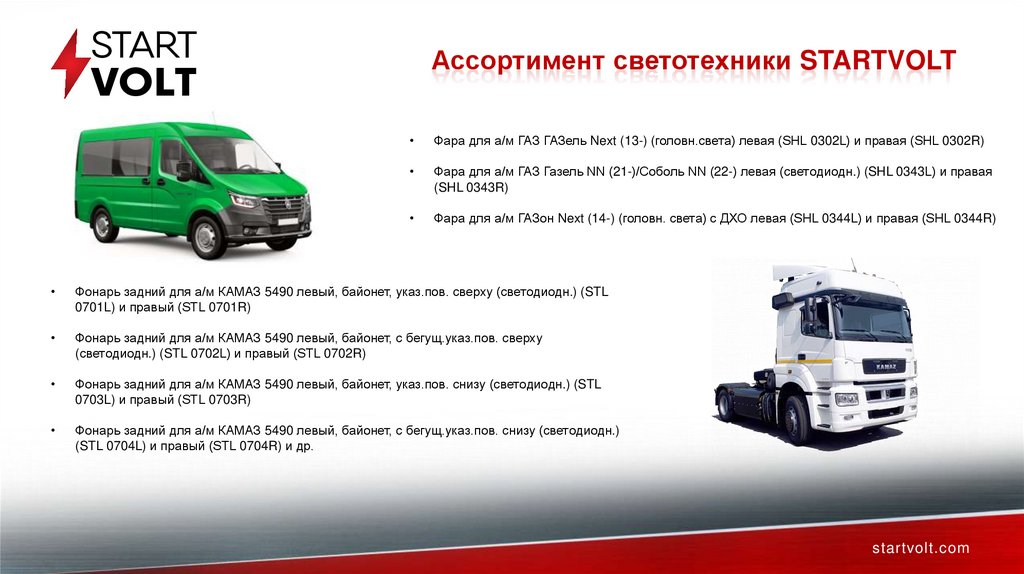 START VOLT

Ассортимент светотехники STARTVOLT

• Фара для а/м ГАЗ ГАЗель Next (13-) (головн.света) левая (SHL 0302L) и правая (SHL 0302R)

• Фара для а/м ГАЗ Газель NN (21-)/Соболь NN (22-) левая (светодиодн.) (SHL 0343L) и правая (SHL 0343R)

• Фара для а/м ГАЗон Next (14-) (головн. света) с ДХО левая (SHL 0344L) и правая (SHL 0344R)

• Фонарь задний для а/м КАМАЗ 5490 левый, байонет, указ.пов. сверху (светодиодн.) (STL 0701L) и правый (STL 0701R)

• Фонарь задний для а/м КАМАЗ 5490 левый, байонет, с бегущ.указ.пов. сверху (светодиодн.) (STL 0702L) и правый (STL 0702R)

• Фонарь задний для а/м КАМАЗ 5490 левый, байонет, указ.пов. снизу (светодиодн.) (STL 0703L) и правый (STL 0703R)

• Фонарь задний для а/м КАМАЗ 5490 левый, байонет, с бегущ.указ.пов. снизу (светодиодн.) (STL 0704L) и правый (STL 0704R) и др.

КАМАЗ

startvolt.com